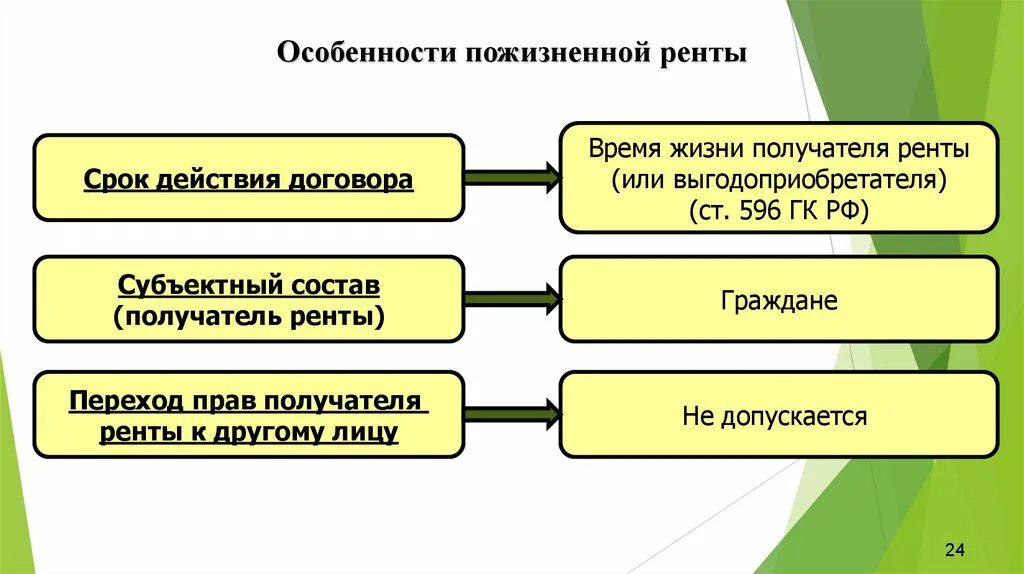 Особенности пожизненной ренты

Срок действия договора

Время жизни получателя ренты (или выгодоприобретателя) (ст. 596 ГК РФ)

Субъектный состав (получатель ренты)

Граждане

Переход прав получателя ренты к другому лицу

Не допускается

24